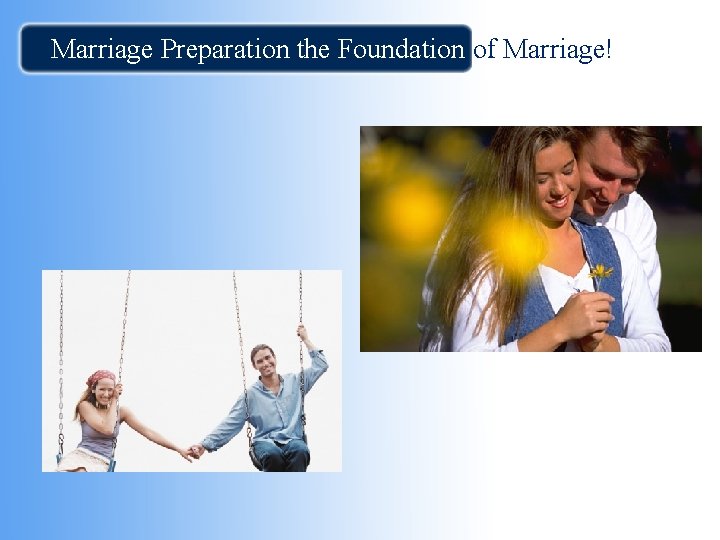 Marriage Preparation the Foundation of Marriage!